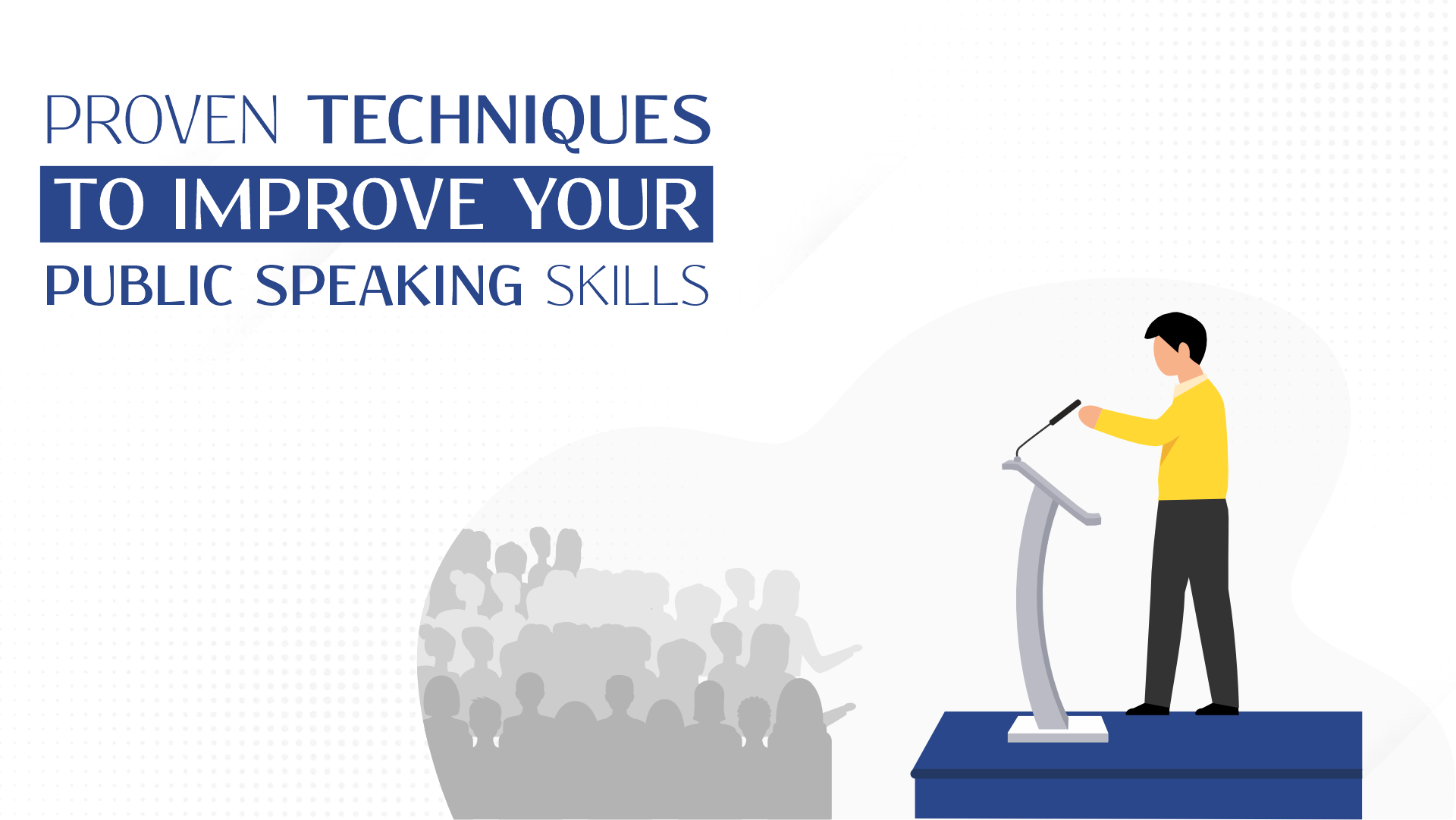 PROVEN TECHNIQUES
TO IMPROVE YOUR
PUBLIC SPEAKING SKILLS